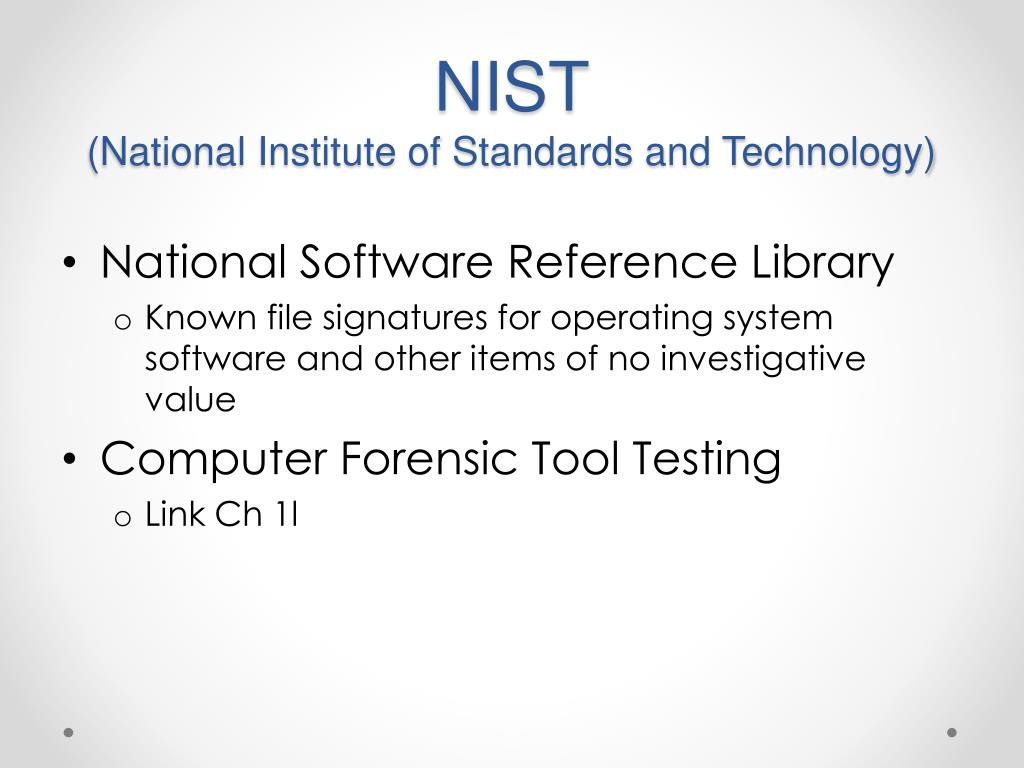 NIST
(National Institute of Standards and Technology)

• National Software Reference Library
o Known file signatures for operating system software and other items of no investigative value

• Computer Forensic Tool Testing
o Link Ch 1l